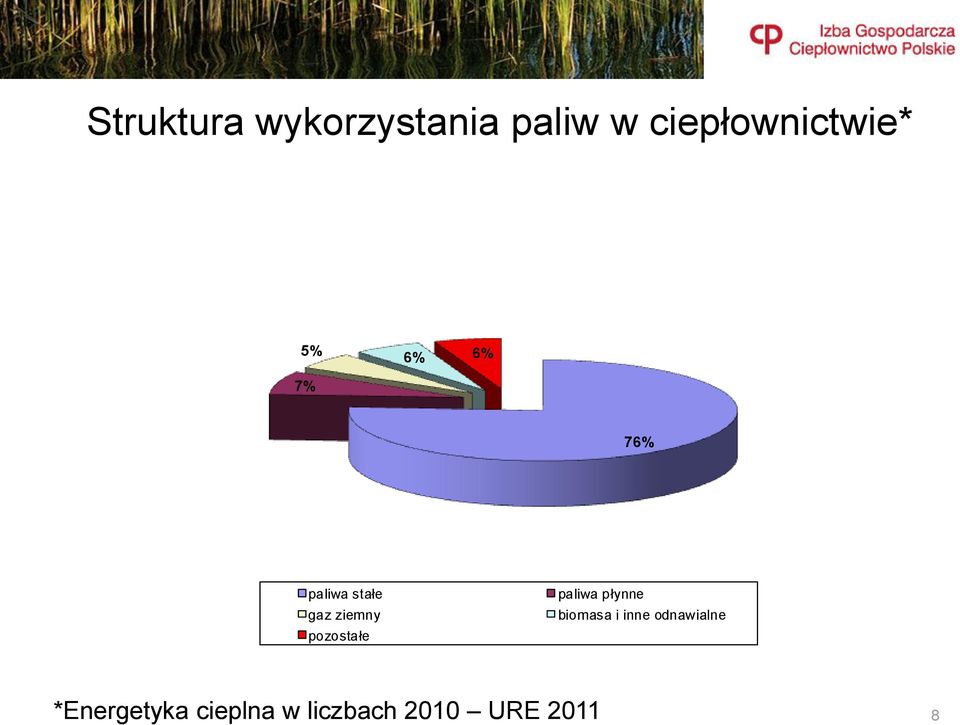 Izba Gospodarcza Ciepłownictwo Polskie

Struktura wykorzystania paliw w ciepłownictwie*

5%
6%
6%
7%
76%

paliwa stałe
paliwa płynne
gaz ziemny
biomasa i inne odnawialne
pozostałe

*Energetyka cieplna w liczbach 2010 – URE 2011

8